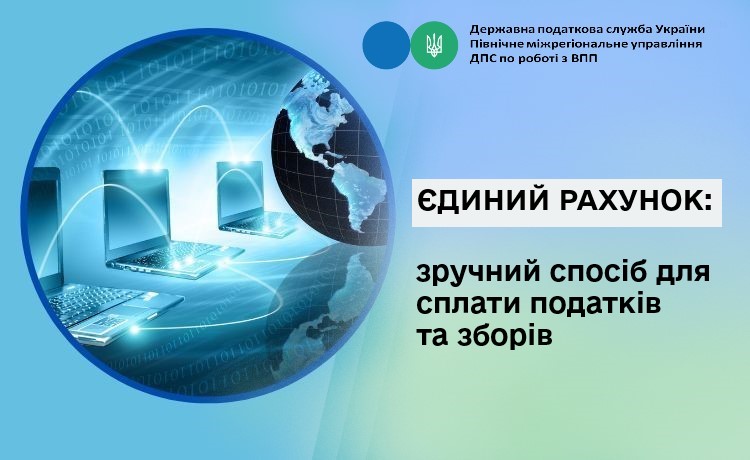 Державна податкова служба України
Північне міжрегіональне управління
ДПС по роботі з ВПП

ЄДИНИЙ РАХУНОК:

зручний спосіб для сплати податків та зборів